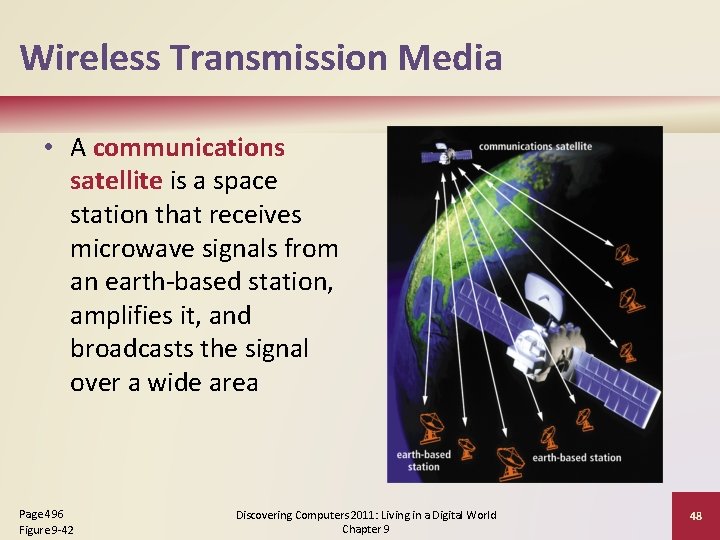 Wireless Transmission Media

• A communications satellite is a space station that receives microwave signals from an earth-based station, amplifies it, and broadcasts the signal over a wide area

communications satellite

earth-based station

earth-based station

Page 496
Figure 9-42

Discovering Computers 2011: Living in a Digital World
Chapter 9

48